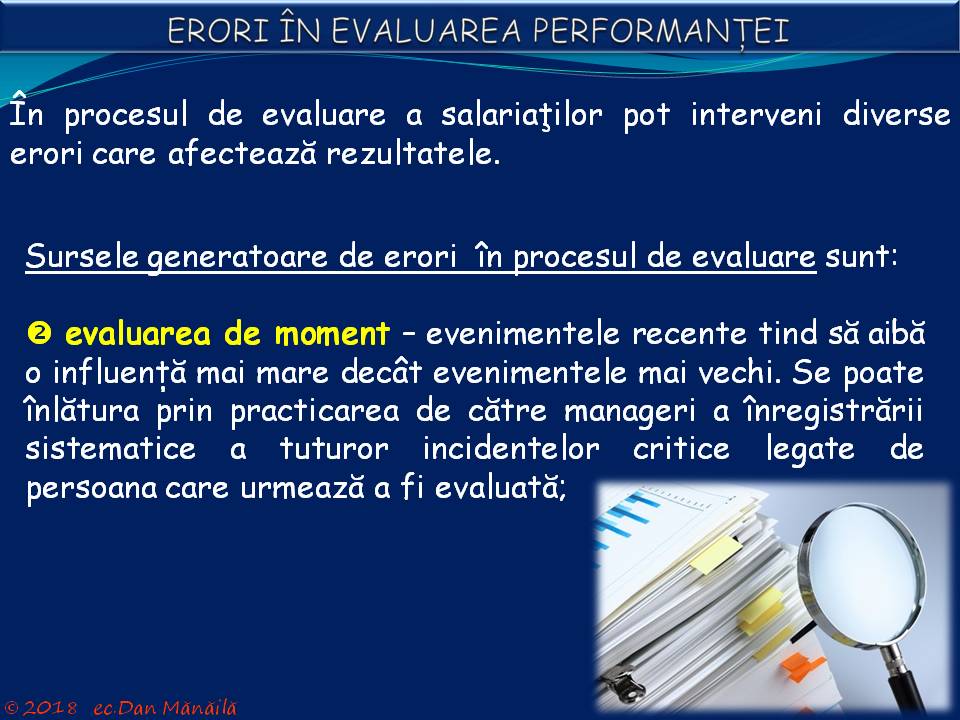 ERORI ÎN EVALUAREA PERFORMANȚEI

În procesul de evaluare a salariaţilor pot interveni diverse erori care afectează rezultatele.

Sursele generatoare de erori în procesul de evaluare sunt:

❷ evaluarea de moment – evenimentele recente tind să aibă o influență mai mare decât evenimentele mai vechi. Se poate înlătura prin practicarea de către manageri a înregistrării sistematice a tuturor incidentelor critice legate de persoana care urmează a fi evaluată;

© 2018 ec.Dan Mănăilă